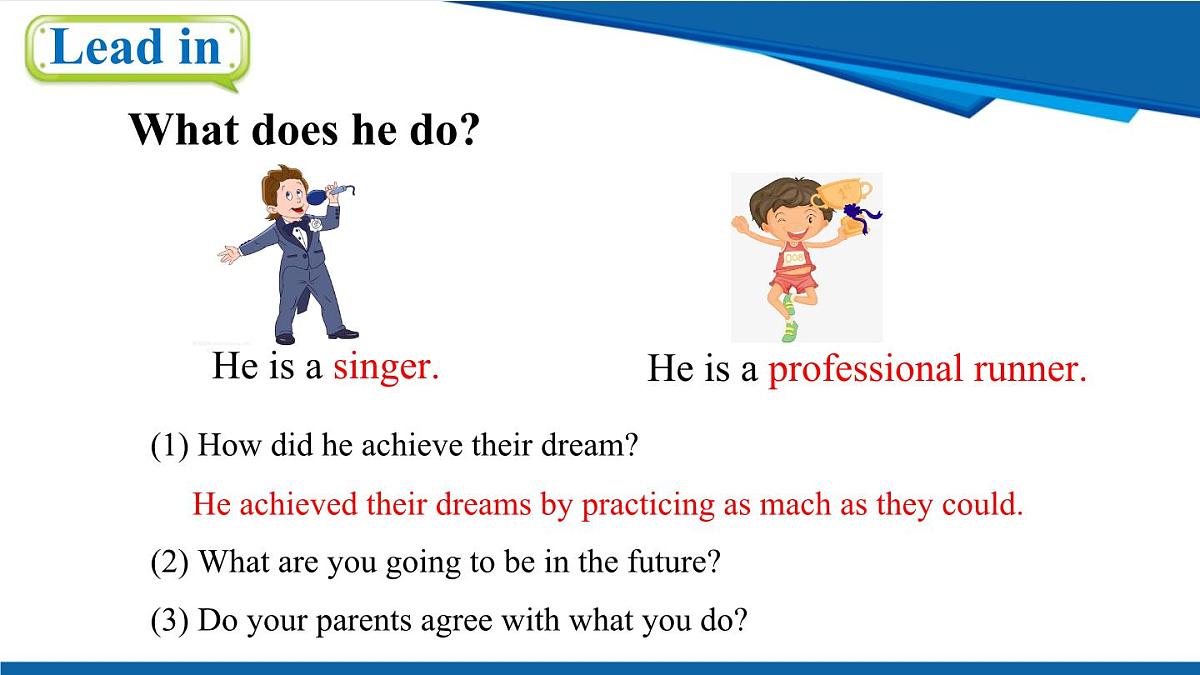 Lead in

What does he do?

He is a singer.

He is a professional runner.

(1) How did he achieve their dream?

He achieved their dreams by practicing as mach as they could.

(2) What are you going to be in the future?

(3) Do your parents agree with what you do?